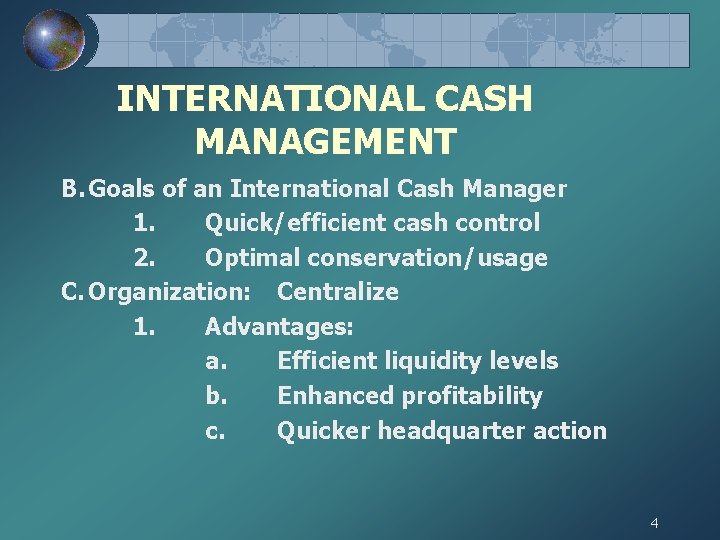 INTERNATIONAL CASH MANAGEMENT

B. Goals of an International Cash Manager
1. Quick/efficient cash control
2. Optimal conservation/usage
C. Organization: Centralize
1. Advantages:
a. Efficient liquidity levels
b. Enhanced profitability
c. Quicker headquarter action

4